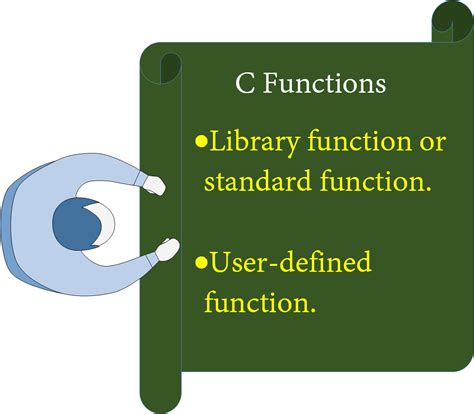 C Functions

•Library function or standard function.

•User-defined function.